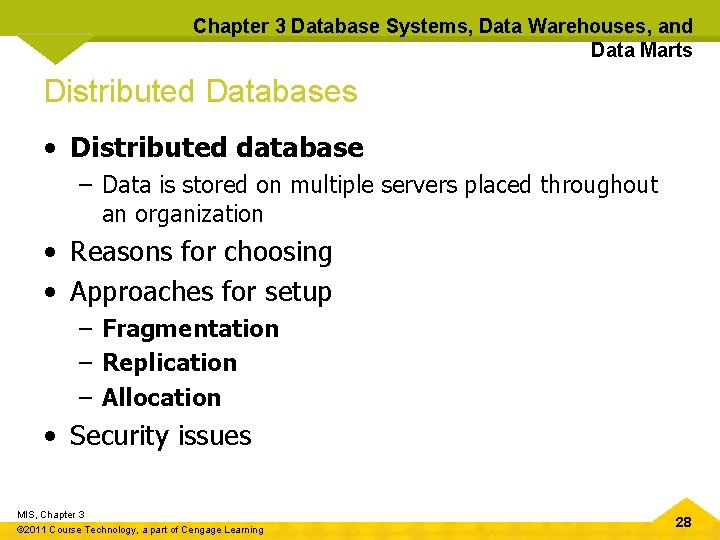 Chapter 3 Database Systems, Data Warehouses, and Data Marts

Distributed Databases

• Distributed database
– Data is stored on multiple servers placed throughout an organization
• Reasons for choosing
• Approaches for setup
– Fragmentation
– Replication
– Allocation
• Security issues

MIS, Chapter 3
©2011 Course Technology, a part of Cengage Learning

28